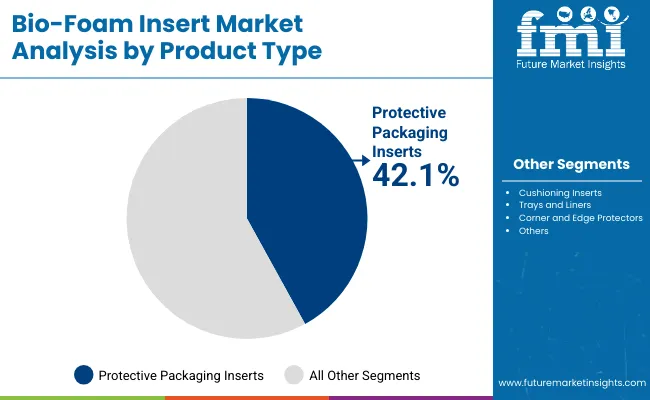 Bio-Foam Insert Market Analysis by Product Type

fmi
Future Market Insights

Protective Packaging Inserts
42.1%

Other Segments

- Cushioning Inserts
- Trays and Liners
- Corner and Edge Protectors
- Others

Protective Packaging Inserts
All Other Segments

www.futuremarketinsights.com